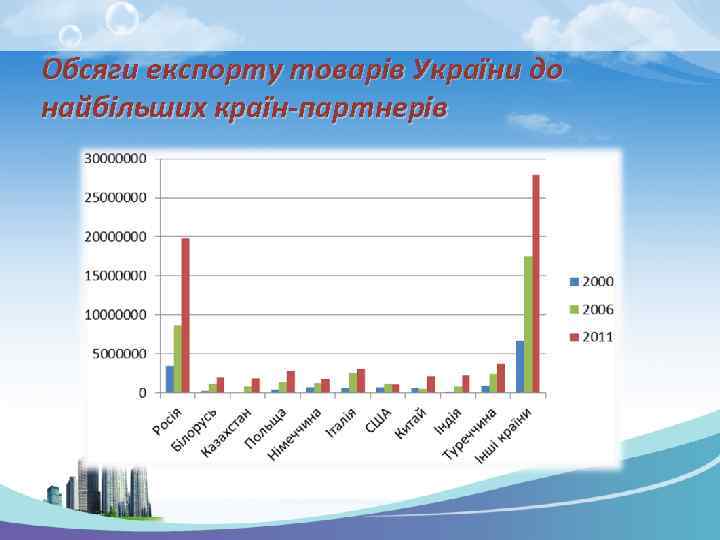 Обсяги експорту товарів України до найбільших країн-партнерів

30000000
25000000
20000000
15000000
10000000
5000000
0

Росія
Білорусь
Казахстан
Польща
Німеччина
Італія
США
Китай
Індія
Туреччина
Інші країни

2000
2006
2011